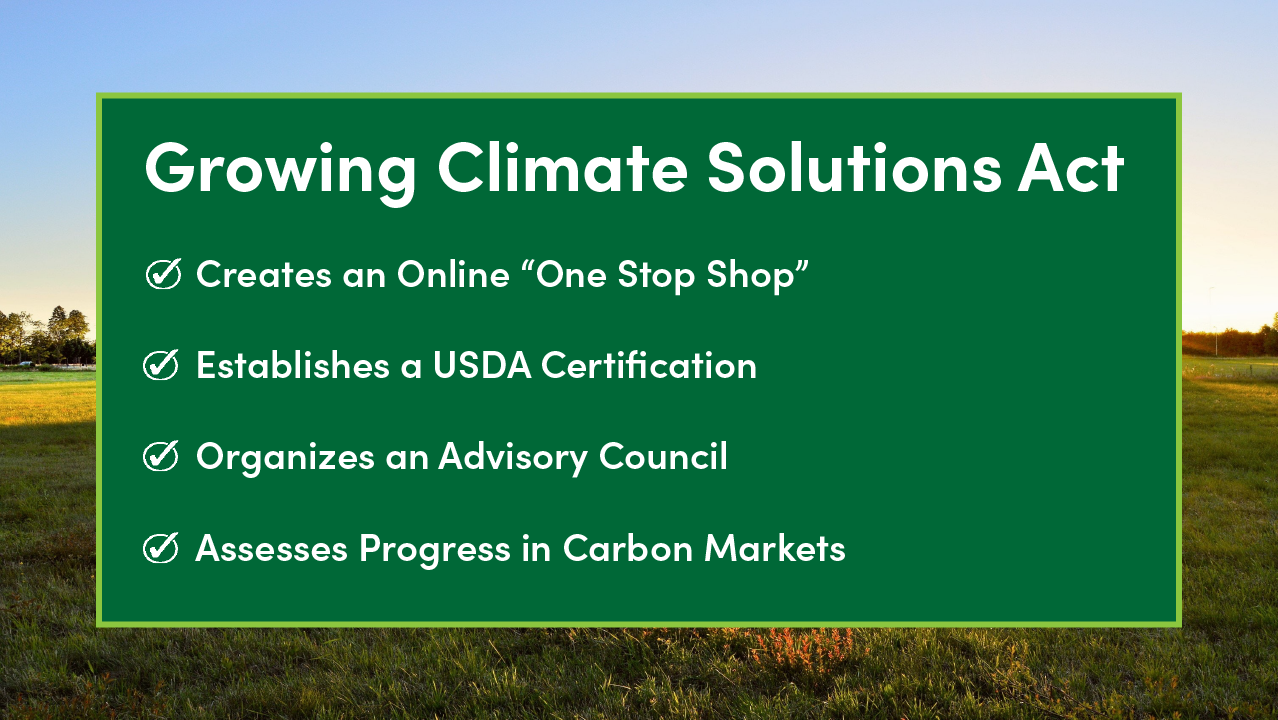 Growing Climate Solutions Act

Creates an Online “One Stop Shop”

Establishes a USDA Certification

Organizes an Advisory Council

Assesses Progress in Carbon Markets